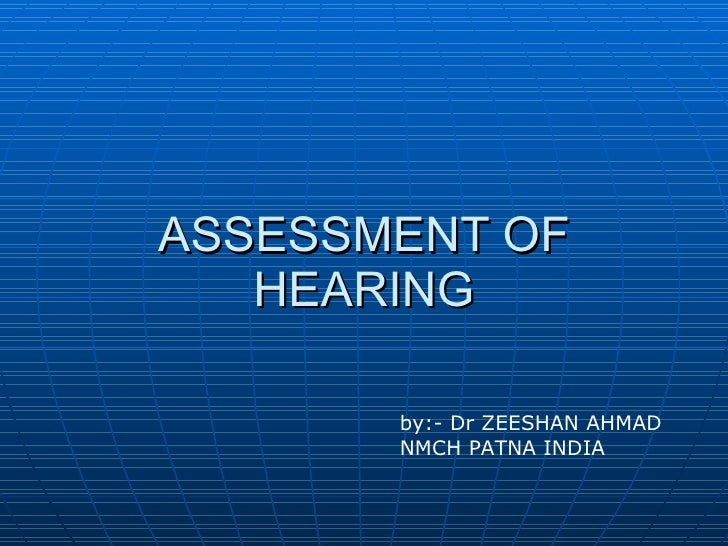 ASSESSMENT OF HEARING

by:- Dr ZEESHAN AHMAD
NMCH PATNA INDIA